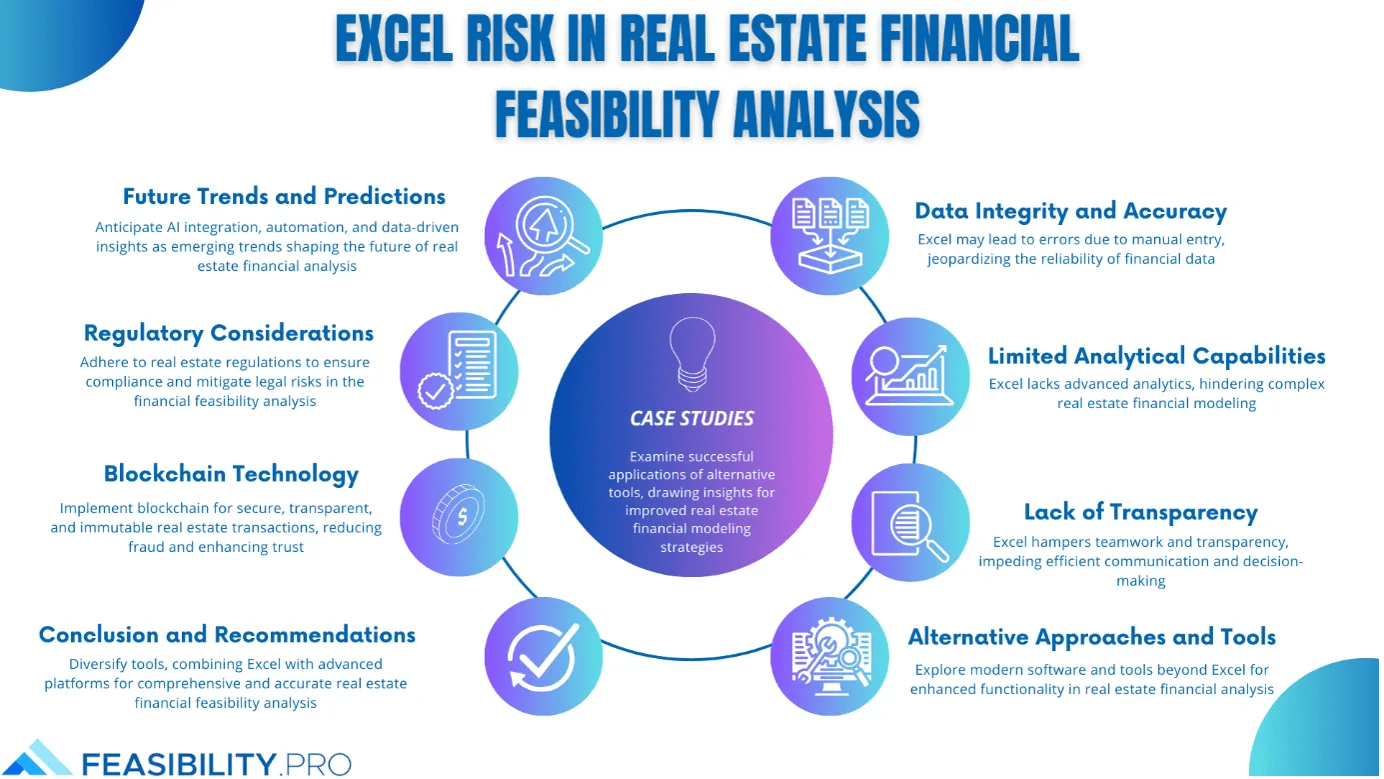 EXCEL RISK IN REAL ESTATE FINANCIAL FEASIBILITY ANALYSIS

Future Trends and Predictions
Anticipate AI integration, automation, and data-driven insights as emerging trends shaping the future of real estate financial analysis

Regulatory Considerations
Adhere to real estate regulations to ensure compliance and mitigate legal risks in the financial feasibility analysis

Blockchain Technology
Implement blockchain for secure, transparent, and immutable real estate transactions, reducing fraud and enhancing trust

Conclusion and Recommendations
Diversify tools, combining Excel with advanced platforms for comprehensive and accurate real estate financial feasibility analysis

CASE STUDIES
Examine successful applications of alternative tools, drawing insights for improved real estate financial modeling strategies

Data Integrity and Accuracy
Excel may lead to errors due to manual entry, jeopardizing the reliability of financial data

Limited Analytical Capabilities
Excel lacks advanced analytics, hindering complex real estate financial modeling

Lack of Transparency
Excel hampers teamwork and transparency, impeding efficient communication and decision-making

Alternative Approaches and Tools
Explore modern software and tools beyond Excel for enhanced functionality in real estate financial analysis

FEASIBILITY.PRO